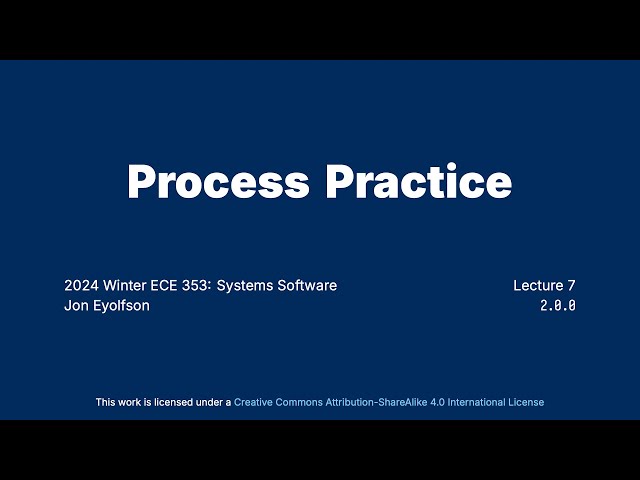 Process Practice

2024 Winter ECE 353: Systems Software
Jon Eyolfson

Lecture 7
2.0.0

This work is licensed under a Creative Commons Attribution-ShareAlike 4.0 International License